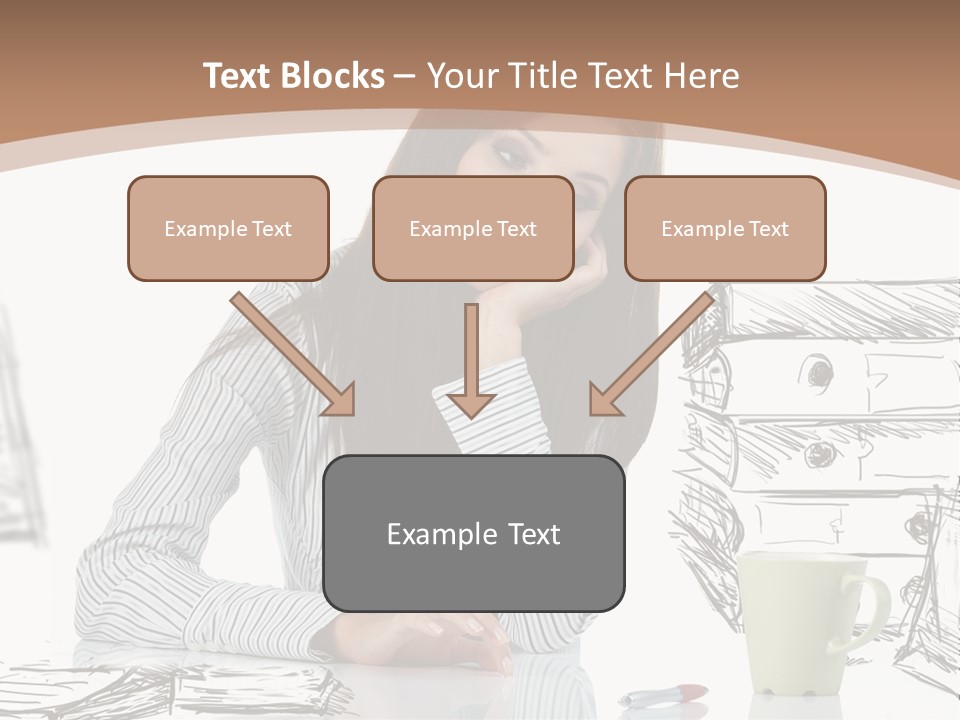 Text Blocks – Your Title Text Here

Example Text

Example Text

Example Text

Example Text